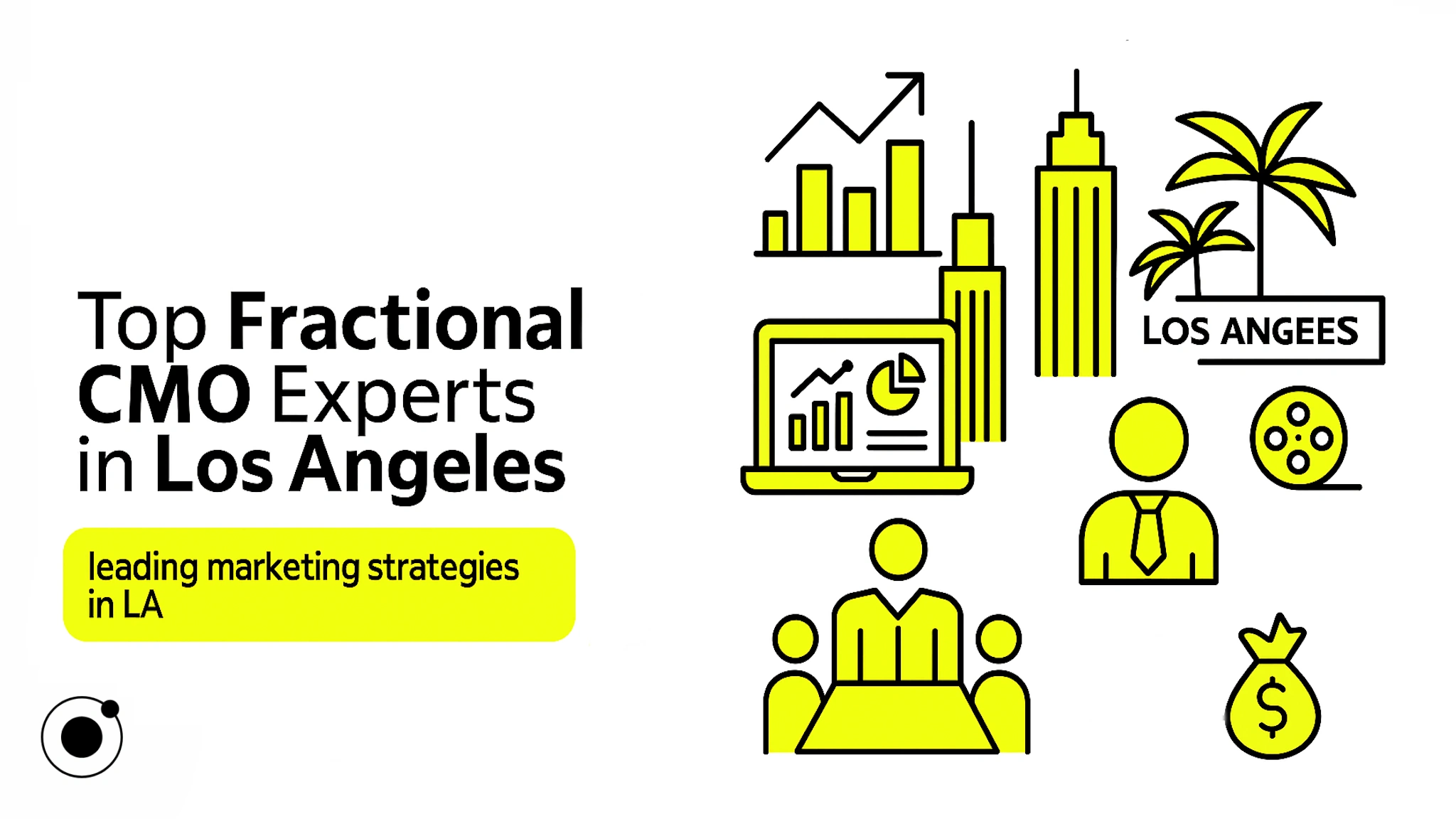 Top Fractional CMO Experts in Los Angeles

leading marketing strategies in LA

LOS ANGEES

$